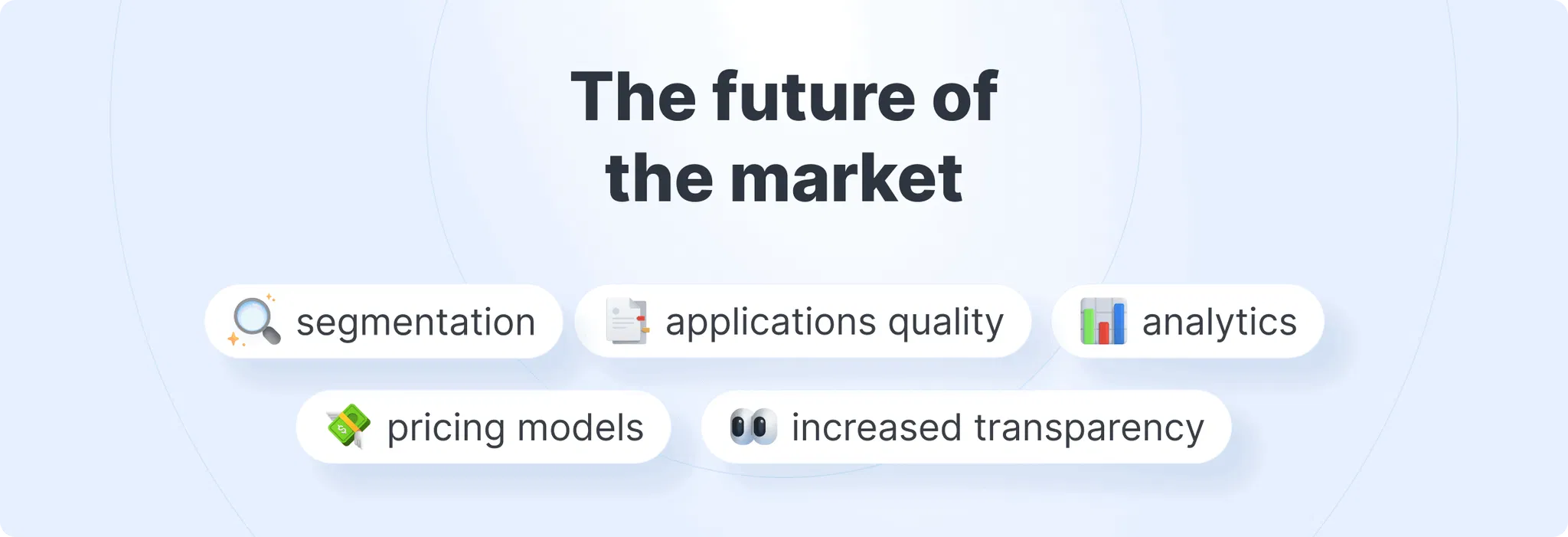 The future of the market

segmentation

applications quality

analytics

pricing models

increased transparency